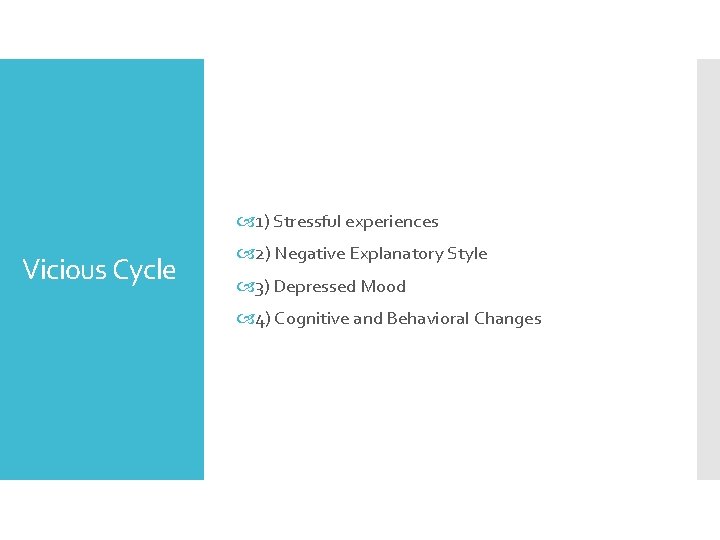 Vicious Cycle

1) Stressful experiences
2) Negative Explanatory Style
3) Depressed Mood
4) Cognitive and Behavioral Changes